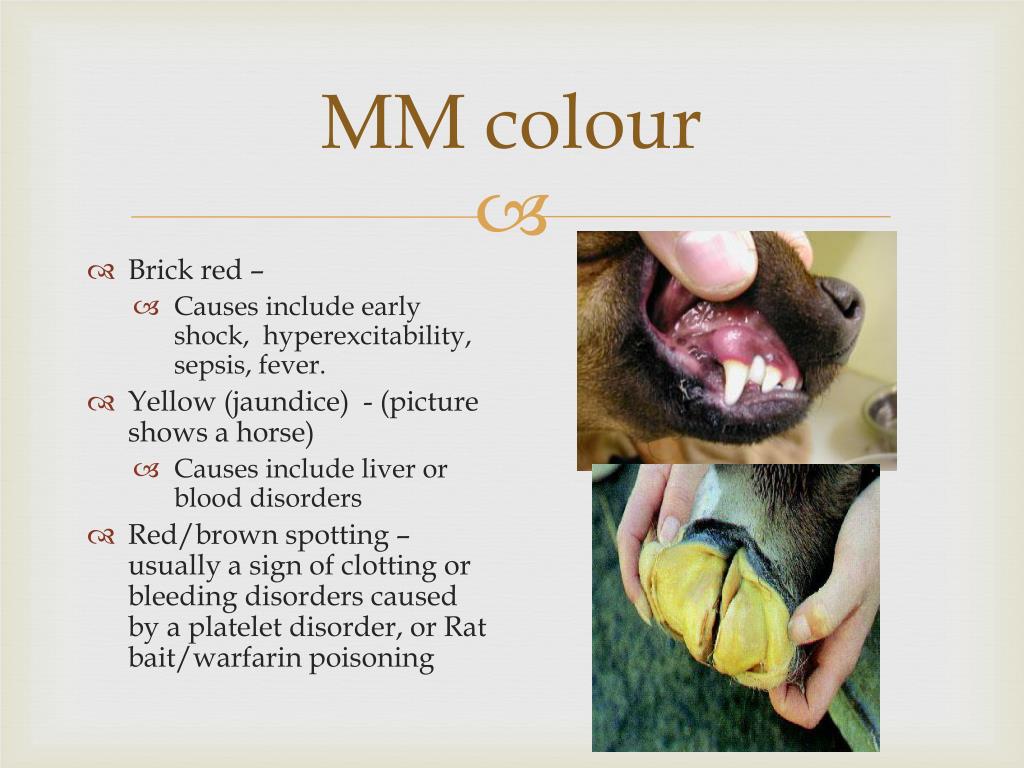 MM colour

Brick red –

Causes include early shock, hyperexcitability, sepsis, fever.

Yellow (jaundice) - (picture shows a horse)

Causes include liver or blood disorders

Red/brown spotting – usually a sign of clotting or bleeding disorders caused by a platelet disorder, or Rat bait/warfarin poisoning